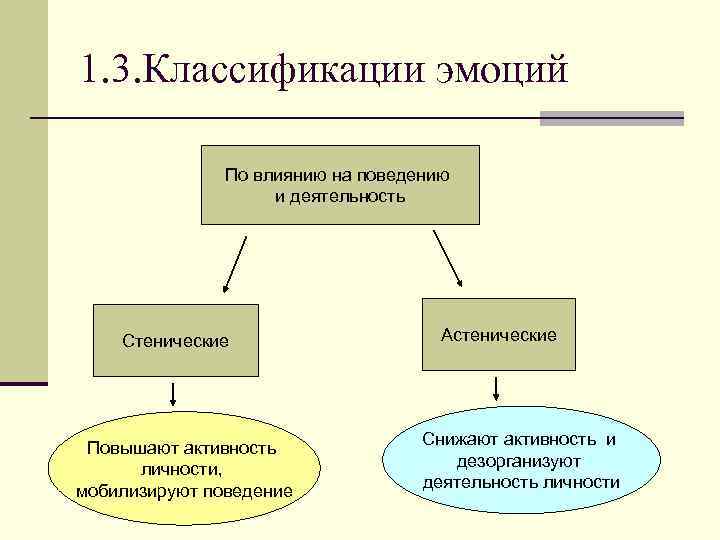 1.3.Классификации эмоций

По влиянию на поведению и деятельность

Стенические

Астенические

Повышают активность личности, мобилизируют поведение

Снижают активность и дезорганизуют деятельность личности